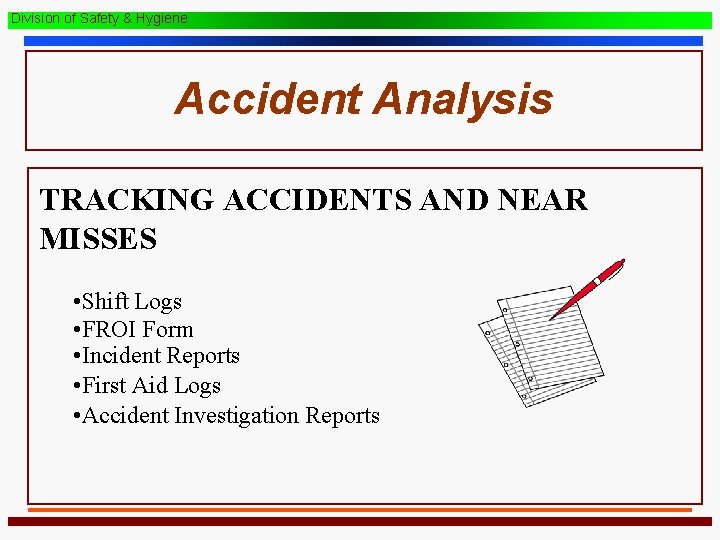 Division of Safety & Hygiene

Accident Analysis

TRACKING ACCIDENTS AND NEAR MISSES

•Shift Logs
•FROI Form
•Incident Reports
•First Aid Logs
•Accident Investigation Reports